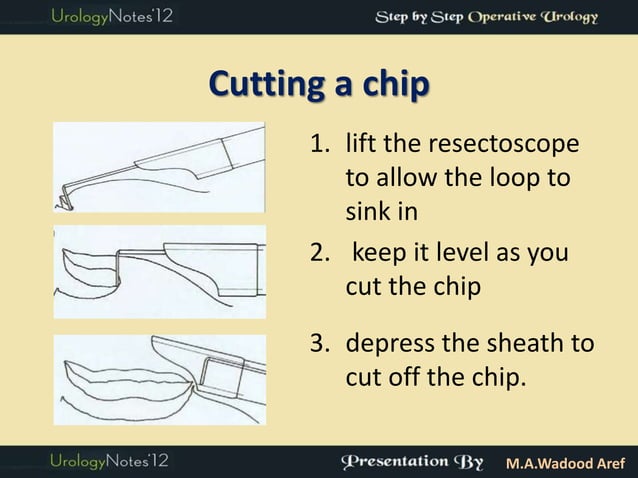 UrologyNotes'12

Step by Step Operative Urology

Cutting a chip

1. lift the resectoscope to allow the loop to sink in

2. keep it level as you cut the chip

3. depress the sheath to cut off the chip.

UrologyNotes'12

Presentation By M.A.Wadood Aref